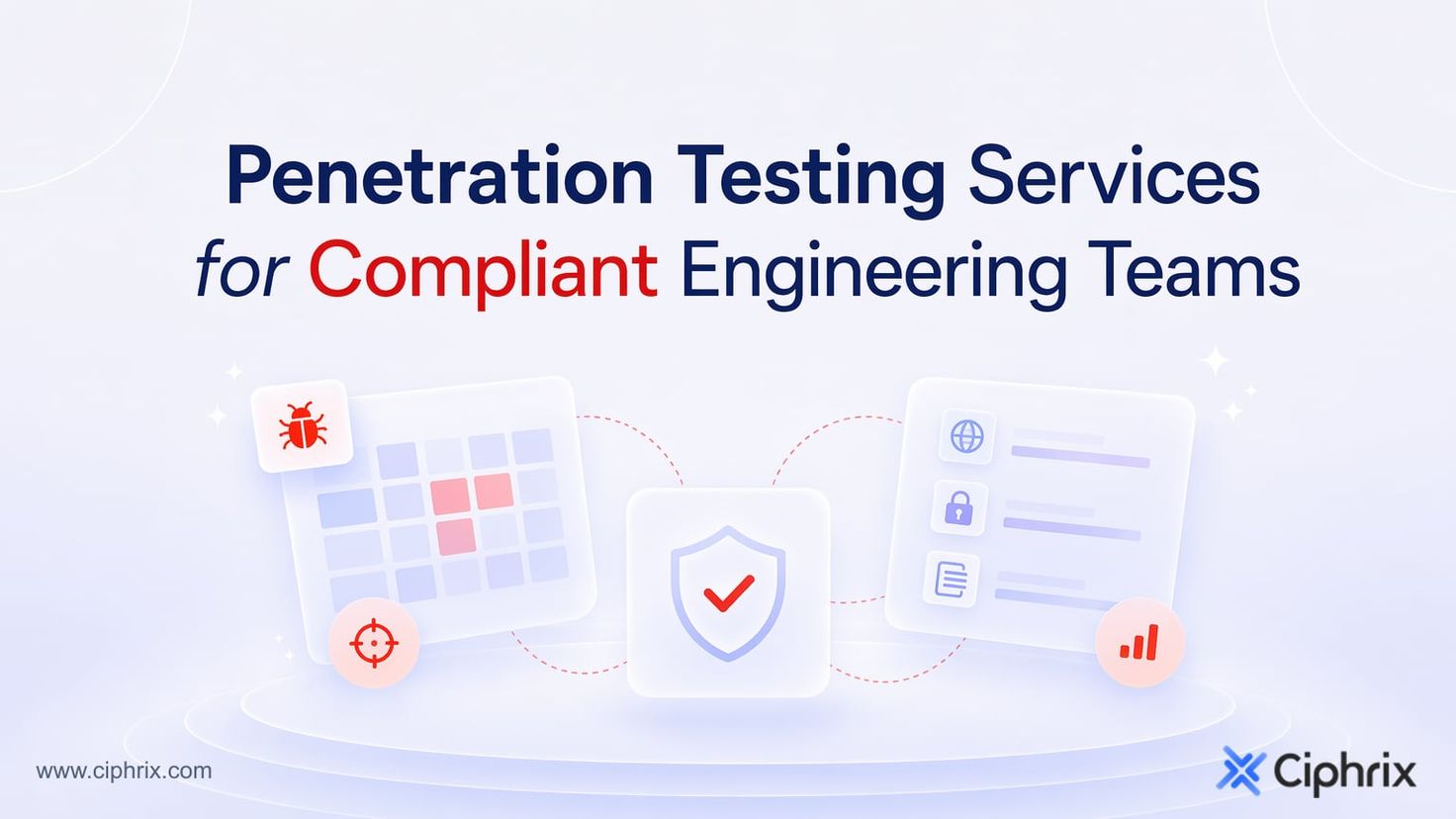 Penetration Testing Services for Compliant Engineering Teams

www.ciphrix.com

Ciphrix